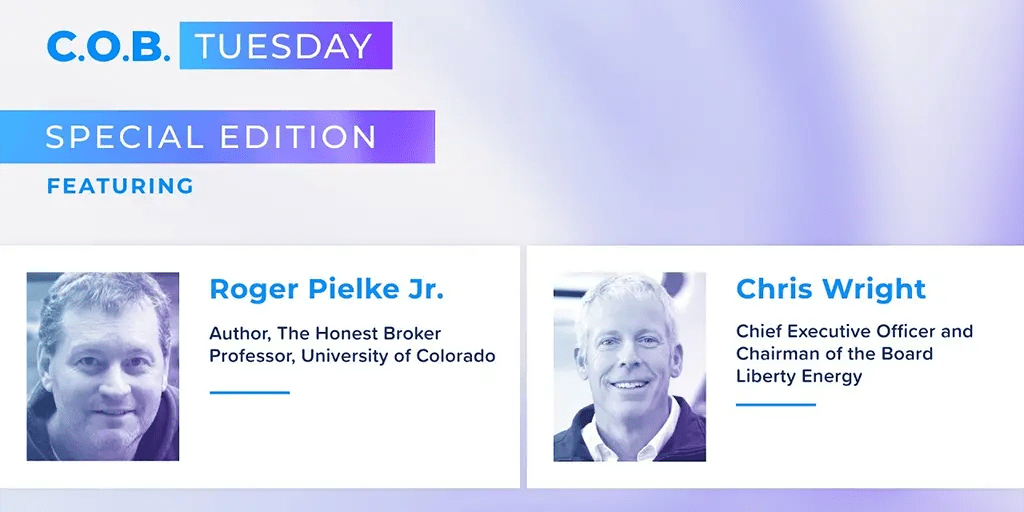 C.O.B. TUESDAY

SPECIAL EDITION

FEATURING

Roger Pielke Jr.

Author, The Honest Broker
Professor, University of Colorado

Chris Wright

Chief Executive Officer and
Chairman of the Board
Liberty Energy